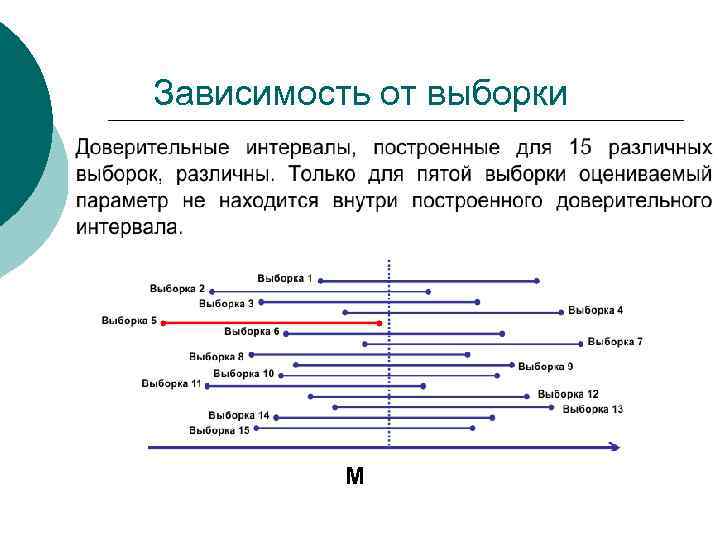 Зависимость от выборки

Доверительные интервалы, построенные для 15 различных выборок, различны. Только для пятой выборки оцениваемый параметр не находится внутри построенного доверительного интервала.

Выборка 1
Выборка 2
Выборка 3
Выборка 4
Выборка 5
Выборка 6
Выборка 7
Выборка 8
Выборка 9
Выборка 10
Выборка 11
Выборка 12
Выборка 13
Выборка 14
Выборка 15

M